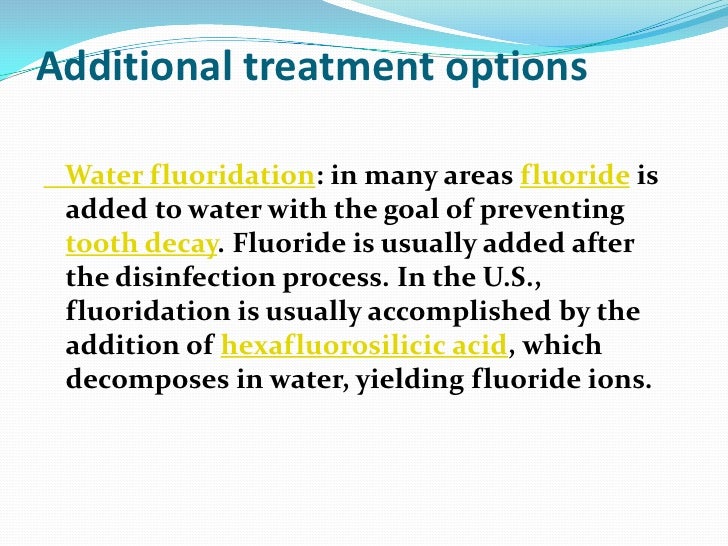 Additional treatment options

Water fluoridation: in many areas fluoride is added to water with the goal of preventing tooth decay. Fluoride is usually added after the disinfection process. In the U.S., fluoridation is usually accomplished by the addition of hexafluorosilicic acid, which decomposes in water, yielding fluoride ions.